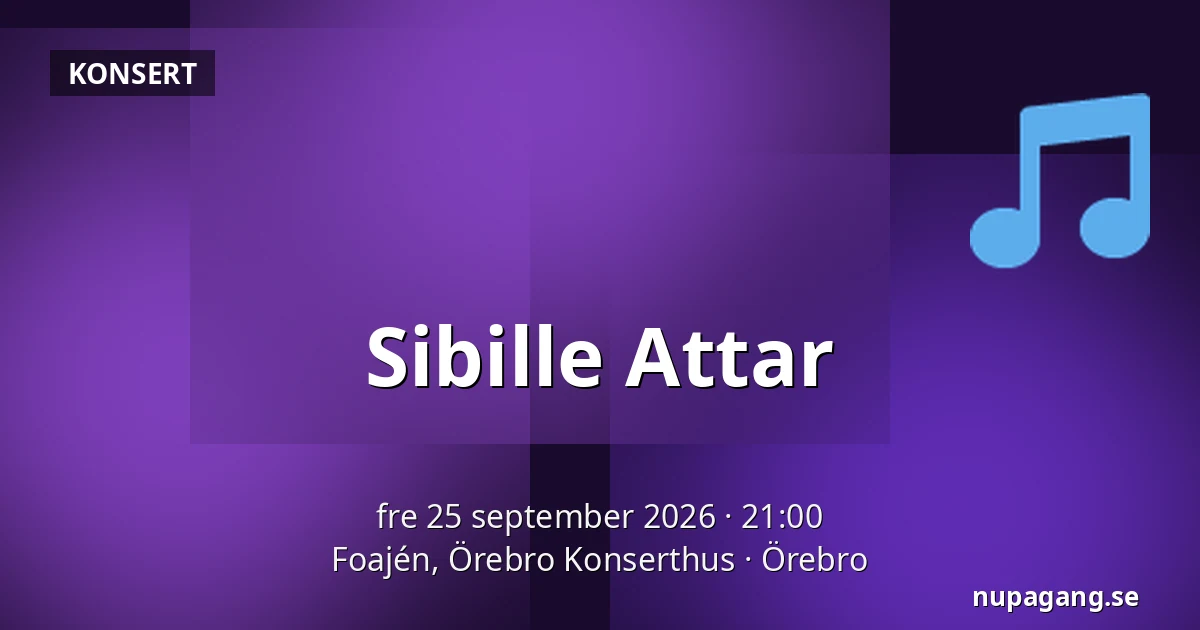 KONSERT

Sibille Attar

fre 25 september 2026 · 21:00
Foajén, Örebro Konserthus · Örebro

nupagang.se